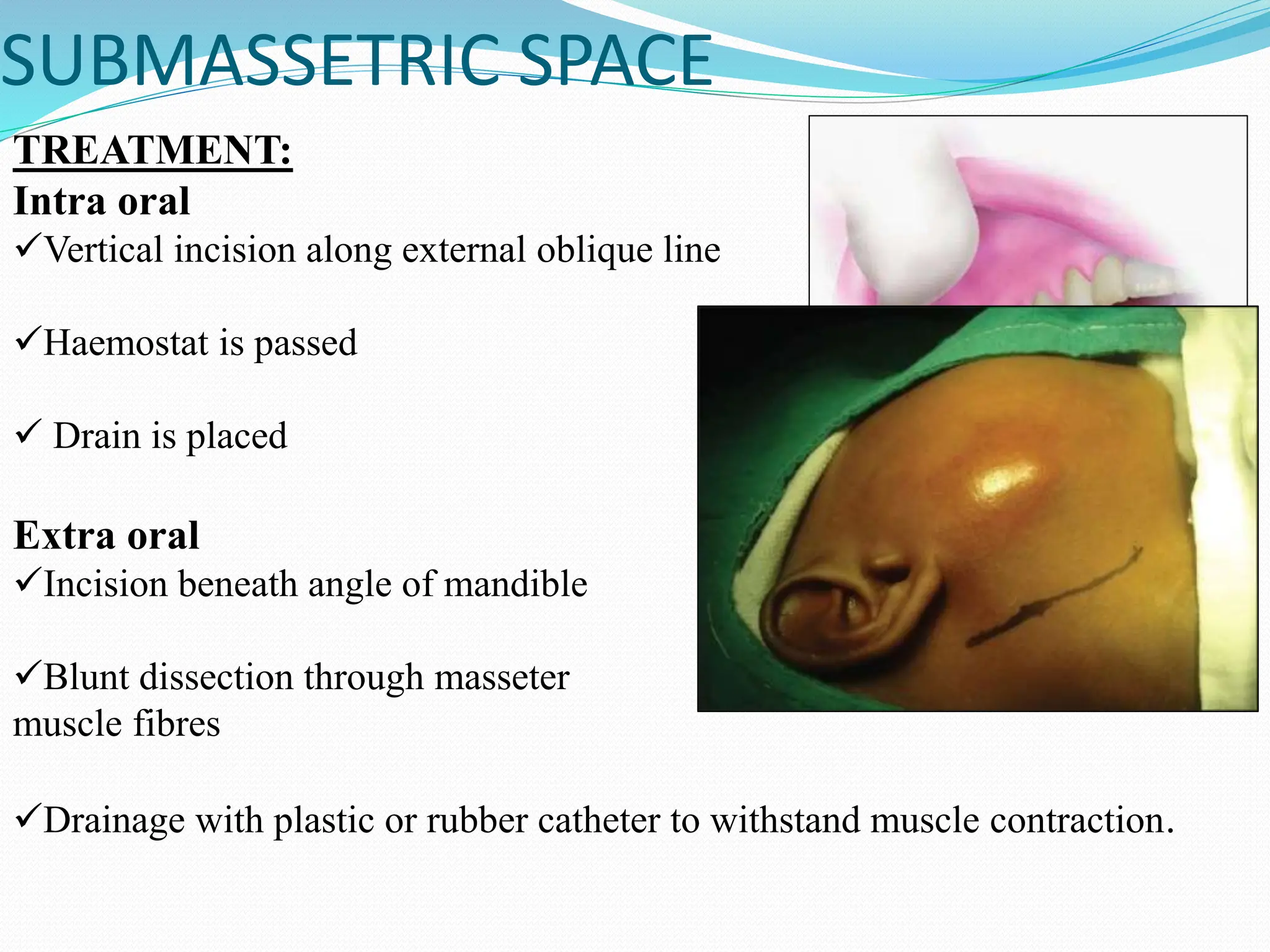 SUBMASSETRIC SPACE

TREATMENT:
Intra oral
✓Vertical incision along external oblique line

✓Haemostat is passed

✓ Drain is placed

Extra oral
✓Incision beneath angle of mandible

✓Blunt dissection through masseter muscle fibres

✓Drainage with plastic or rubber catheter to withstand muscle contraction.